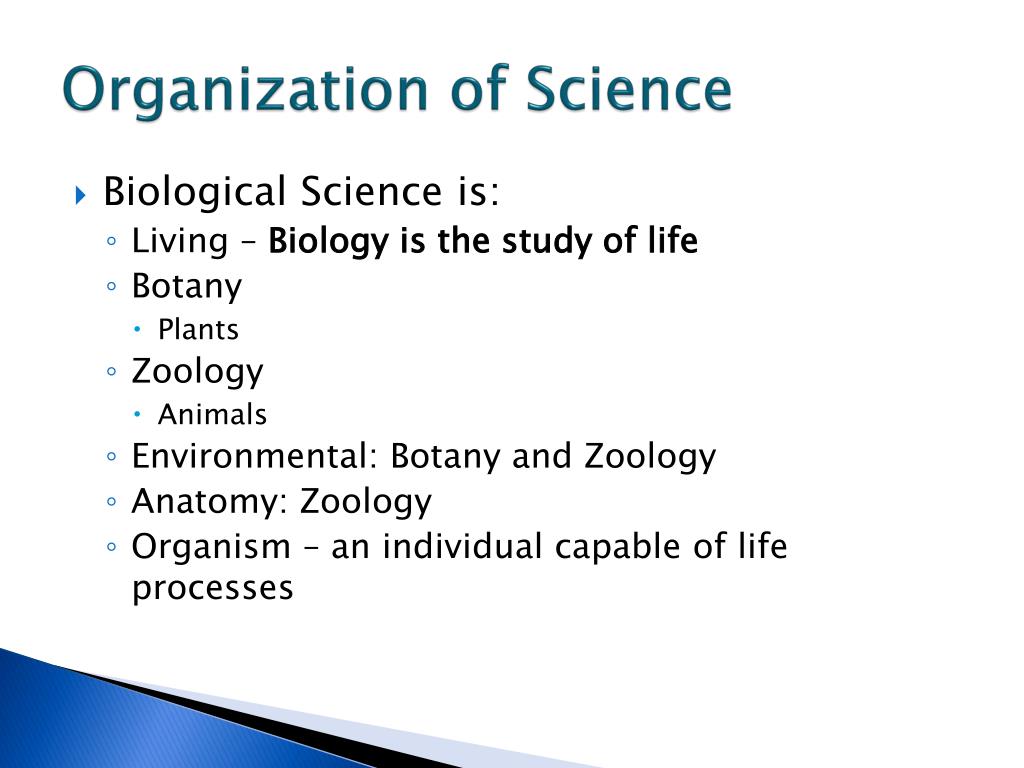 Organization of Science

Biological Science is:
Living – Biology is the study of life
Botany
Plants
Zoology
Animals
Environmental: Botany and Zoology
Anatomy: Zoology
Organism – an individual capable of life processes